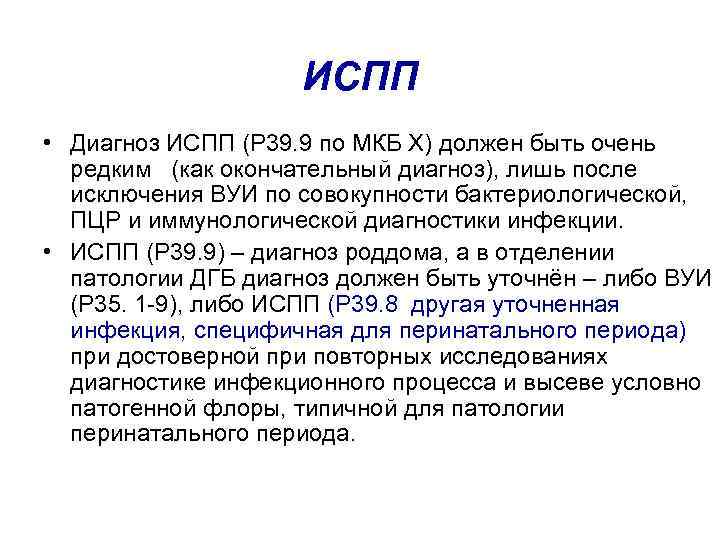 ИСПП

• Диагноз ИСПП (Р39.9 по МКБ Х) должен быть очень редким (как окончательный диагноз), лишь после исключения ВУИ по совокупности бактериологической, ПЦР и иммунологической диагностики инфекции.
• ИСПП (Р39.9) – диагноз роддома, а в отделении патологии ДГБ диагноз должен быть уточнён – либо ВУИ (Р35. 1-9), либо ИСПП (Р39.8 другая уточненная инфекция, специфичная для перинатального периода) при достоверной при повторных исследованиях диагностике инфекционного процесса и высеве условно патогенной флоры, типичной для патологии перинатального периода.